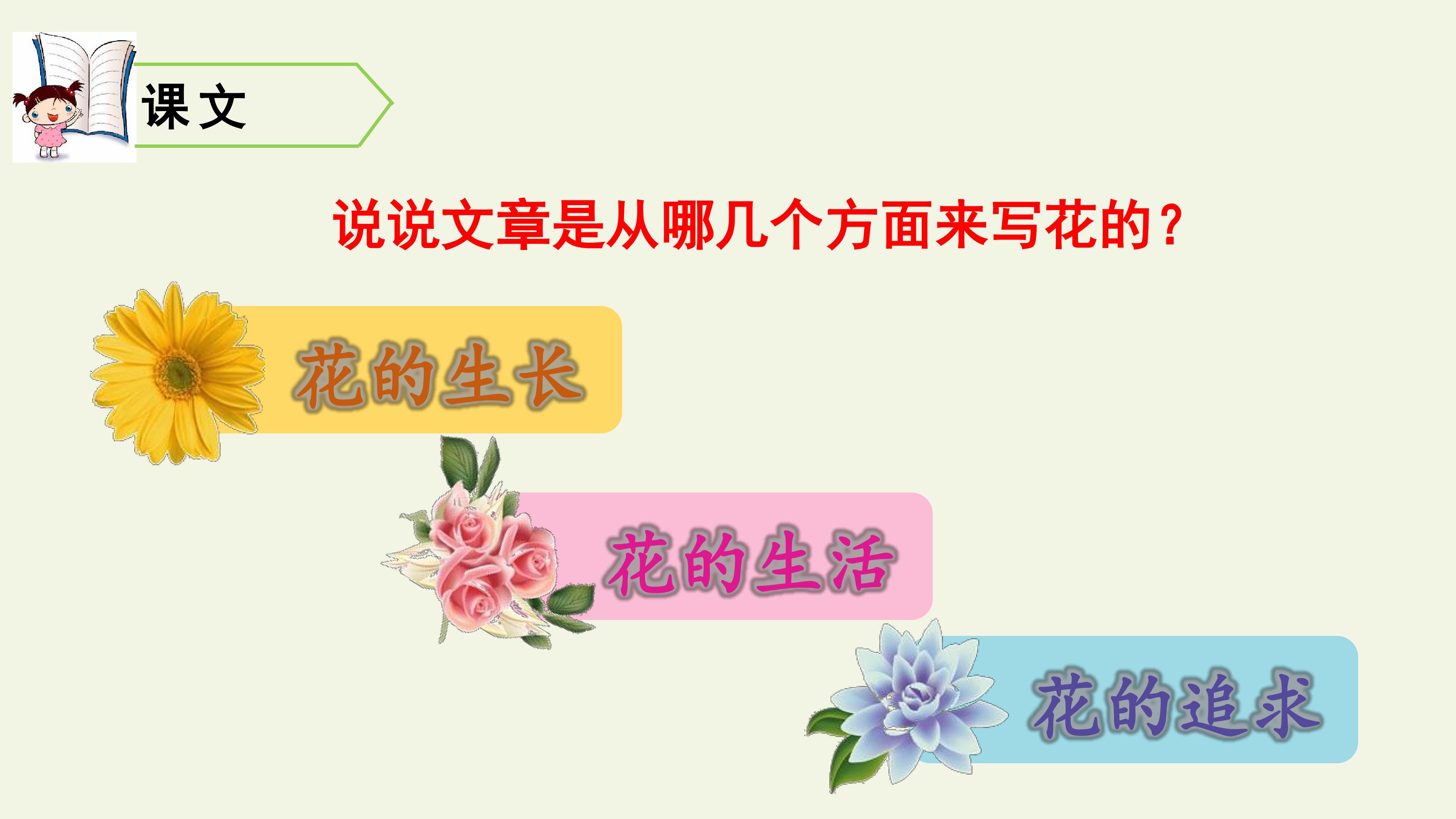 课文

说说文章是从哪几个方面来写花的？

花的生长

花的生活

花的追求